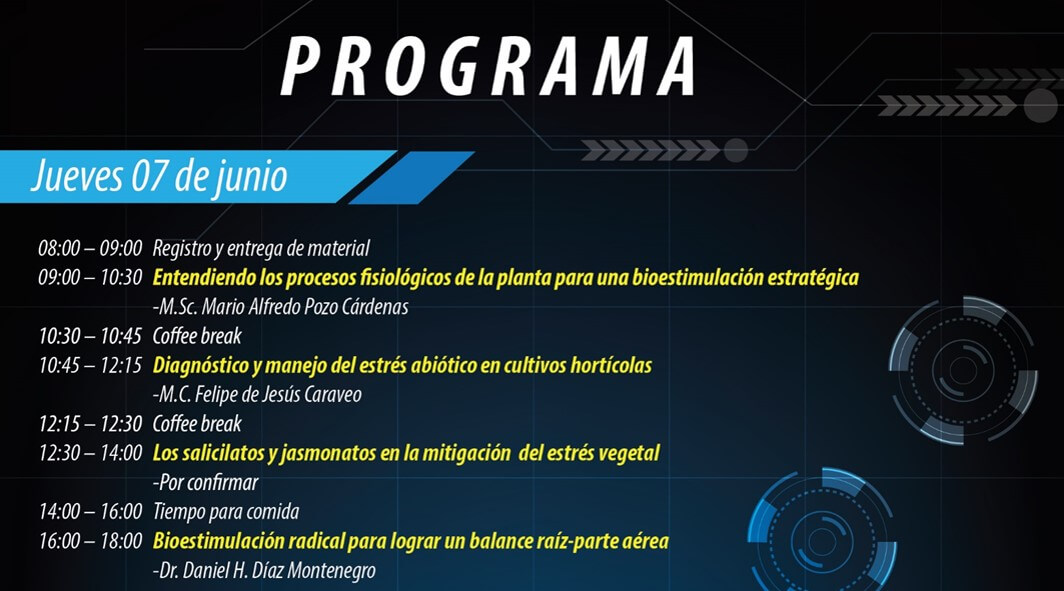 PROGRAMA

Jueves 07 de junio

08:00 – 09:00 Registro y entrega de material
09:00 – 10:30 Entendiendo los procesos fisiológicos de la planta para una bioestimulación estratégica
-M.Sc. Mario Alfredo Pozo Cárdenas
10:30 – 10:45 Coffee break
10:45 – 12:15 Diagnóstico y manejo del estrés abiótico en cultivos hortícolas
-M.C. Felipe de Jesús Caraveo
12:15 – 12:30 Coffee break
12:30 – 14:00 Los salicilatos y jasmonatos en la mitigación del estrés vegetal
-Por confirmar
14:00 – 16:00 Tiempo para comida
16:00 – 18:00 Bioestimulación radical para lograr un balance raíz-parte aérea
-Dr. Daniel H. Díaz Montenegro